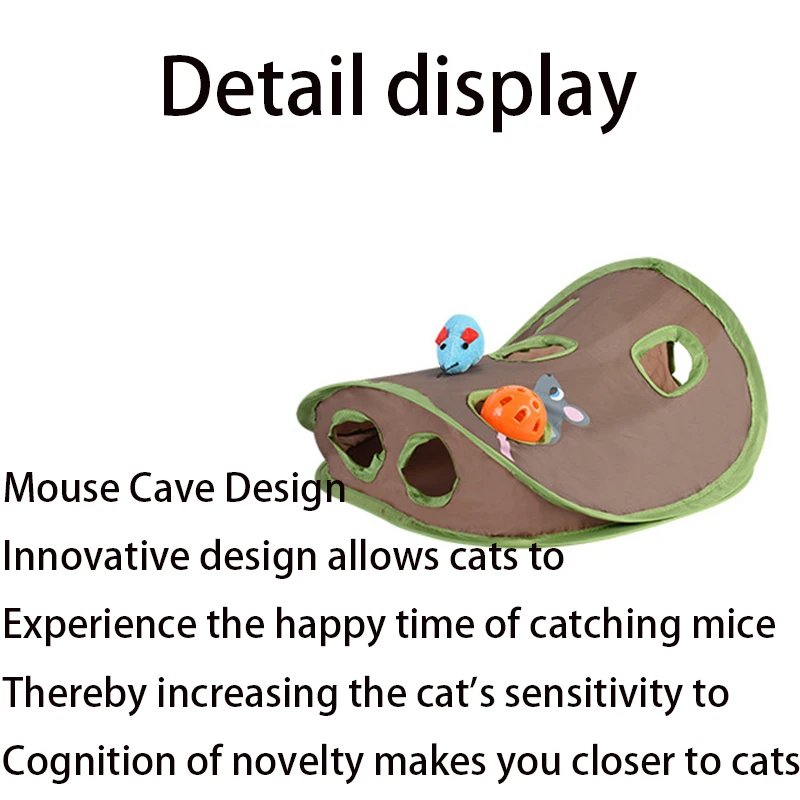 Detail display

Mouse Cave Design
Innovative design allows cats to
Experience the happy time of catching mice
Thereby increasing the cat's sensitivity to
Cognition of novelty makes you closer to cats